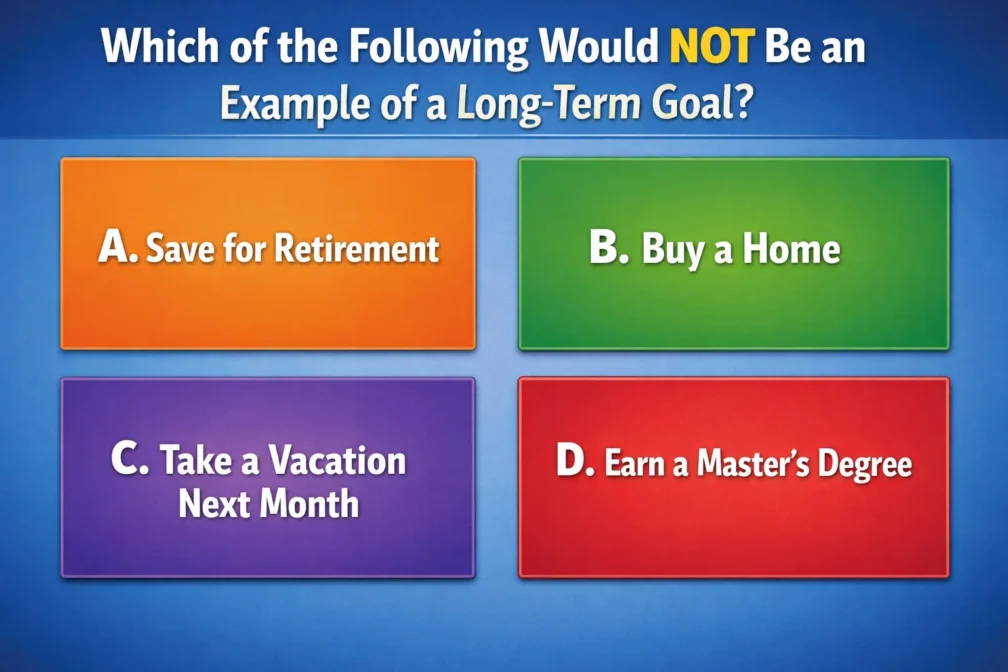 Which of the Following Would NOT Be an Example of a Long-Term Goal?

A. Save for Retirement

B. Buy a Home

C. Take a Vacation Next Month

D. Earn a Master's Degree